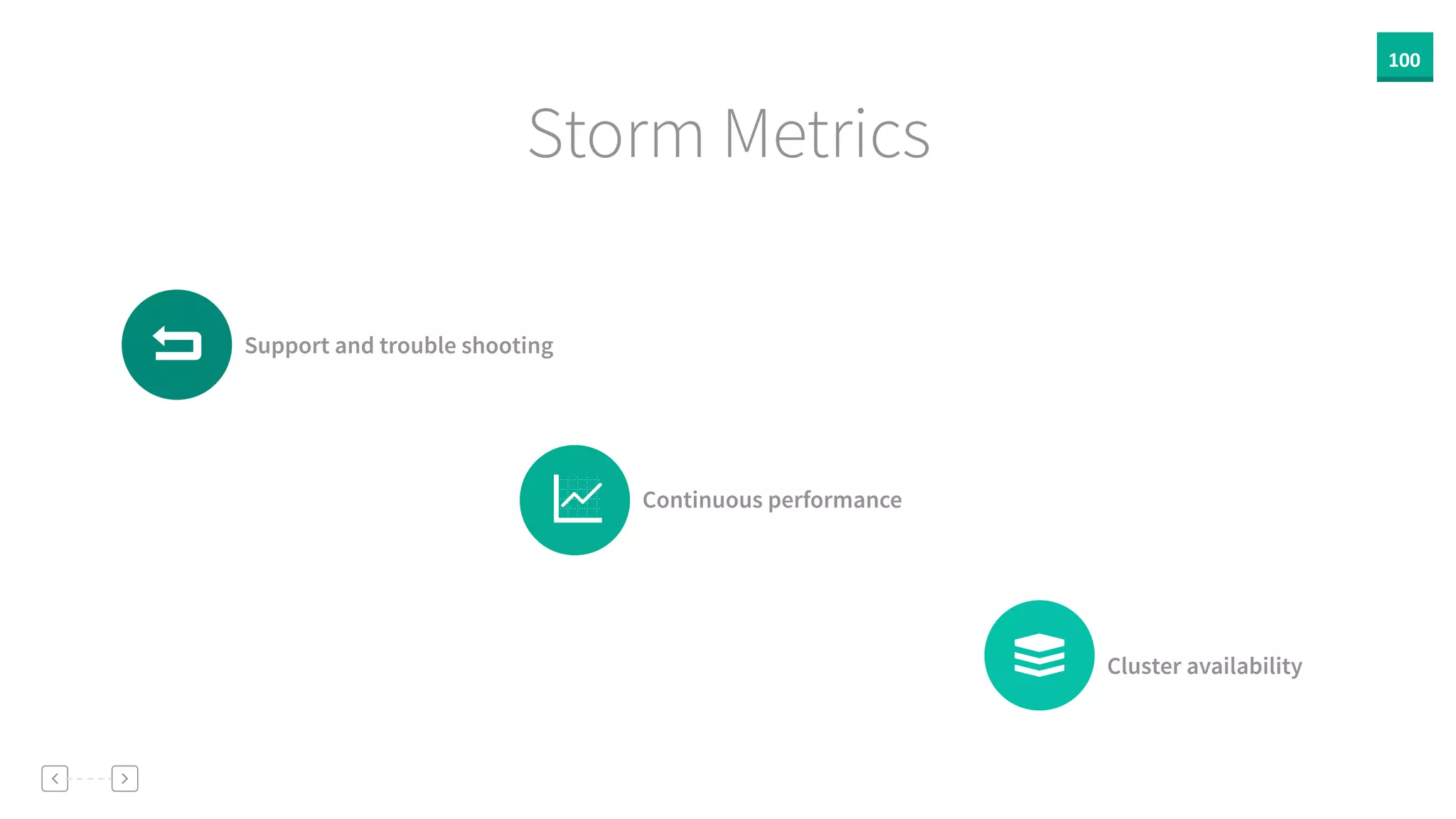 100

Storm Metrics

Support and trouble shooting

Continuous performance

Cluster availability